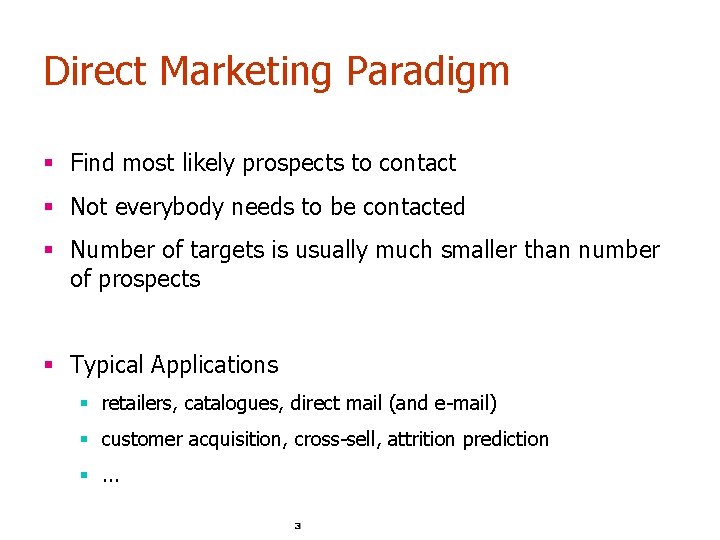 Direct Marketing Paradigm

- Find most likely prospects to contact
- Not everybody needs to be contacted
- Number of targets is usually much smaller than number of prospects

- Typical Applications
  - retailers, catalogues, direct mail (and e-mail)
  - customer acquisition, cross-sell, attrition prediction
  - ...

3